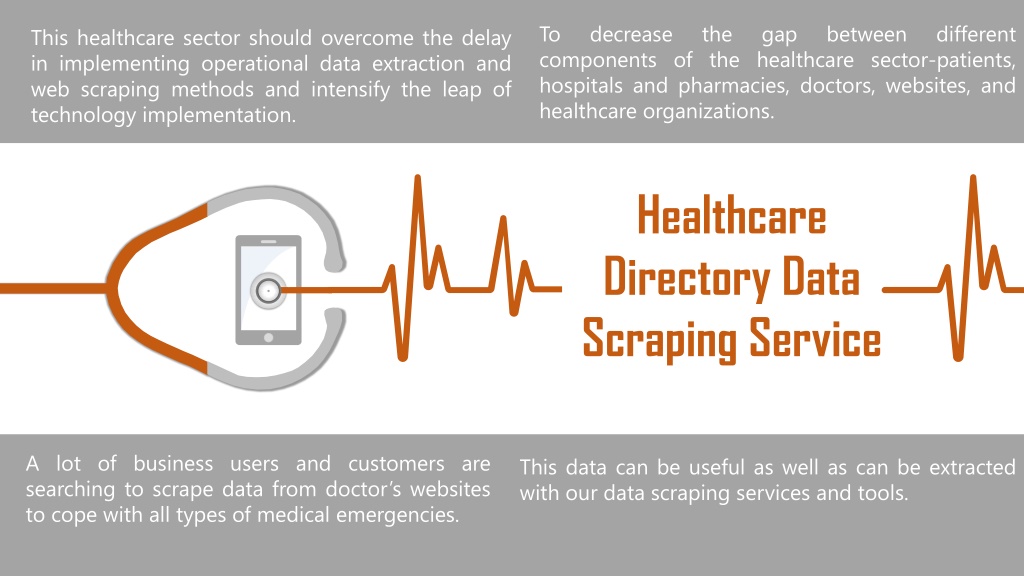 This healthcare sector should overcome the delay in implementing operational data extraction and web scraping methods and intensify the leap of technology implementation.

To decrease the gap between different components of the healthcare sector-patients, hospitals and pharmacies, doctors, websites, and healthcare organizations.

Healthcare Directory Data Scraping Service

A lot of business users and customers are searching to scrape data from doctor's websites to cope with all types of medical emergencies.

This data can be useful as well as can be extracted with our data scraping services and tools.